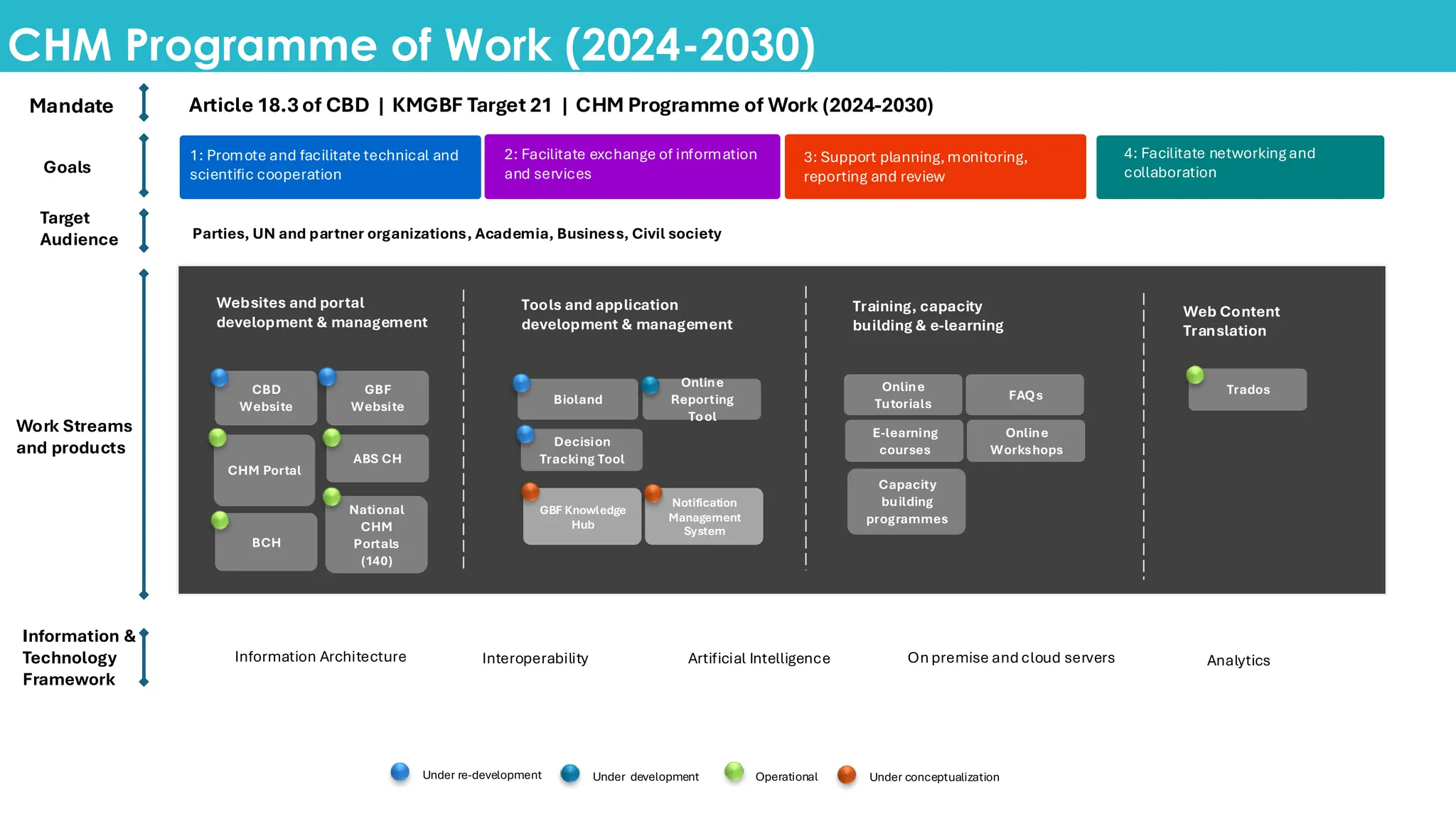 CHM Programme of Work (2024-2030)

Mandate

Article 18.3 of CBD | KMGBF Target 21 | CHM Programme of Work (2024-2030)

Goals

1: Promote and facilitate technical and scientific cooperation

2: Facilitate exchange of information and services

3: Support planning, monitoring, reporting and review

4: Facilitate networking and collaboration

Target Audience

Parties, UN and partner organizations, Academia, Business, Civil society

Work Streams and products

Websites and portal development & management

CBD Website

GBF Website

CHM Portal

ABS CH

BCH

National CHM Portals (140)

Tools and application development & management

Bioland

Online Reporting Tool

Decision Tracking Tool

GBF Knowledge Hub

Notification Management System

Training, capacity building & e-learning

Online Tutorials

FAQs

E-learning courses

Online Workshops

Capacity building programmes

Web Content Translation

Trados

Information & Technology Framework

Information Architecture

Interoperability

Artificial Intelligence

On premise and cloud servers

Analytics

Under re-development

Under development

Operational

Under conceptualization